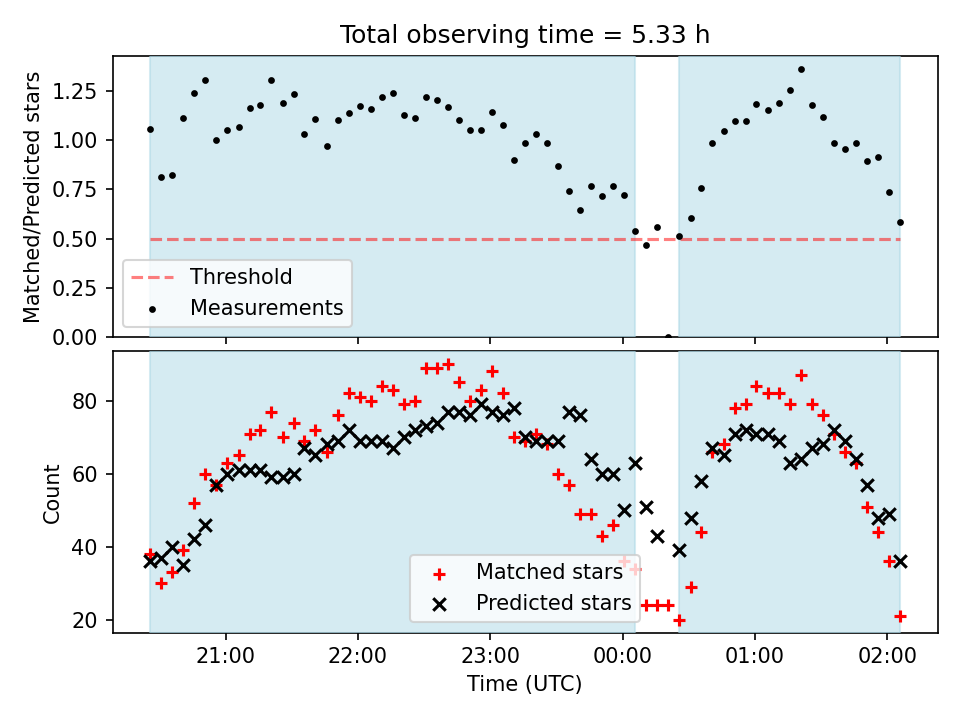 Total observing time = 5.33 h

Matched/Predicted stars

1.25
1.00
0.75
0.50
0.25
0.00

Threshold
Measurements

Count

80
60
40
20

Matched stars
Predicted stars

21:00
22:00
23:00
00:00
01:00
02:00

Time (UTC)